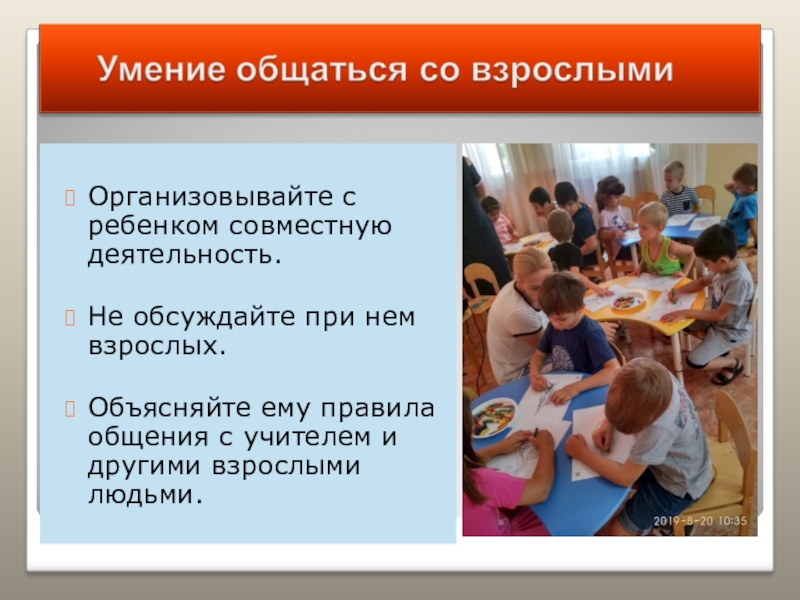 Умение общаться со взрослыми

Организовывайте с ребенком совместную деятельность.

Не обсуждайте при нем взрослых.

Объясняйте ему правила общения с учителем и другими взрослыми людьми.

2019-8-20 10:35